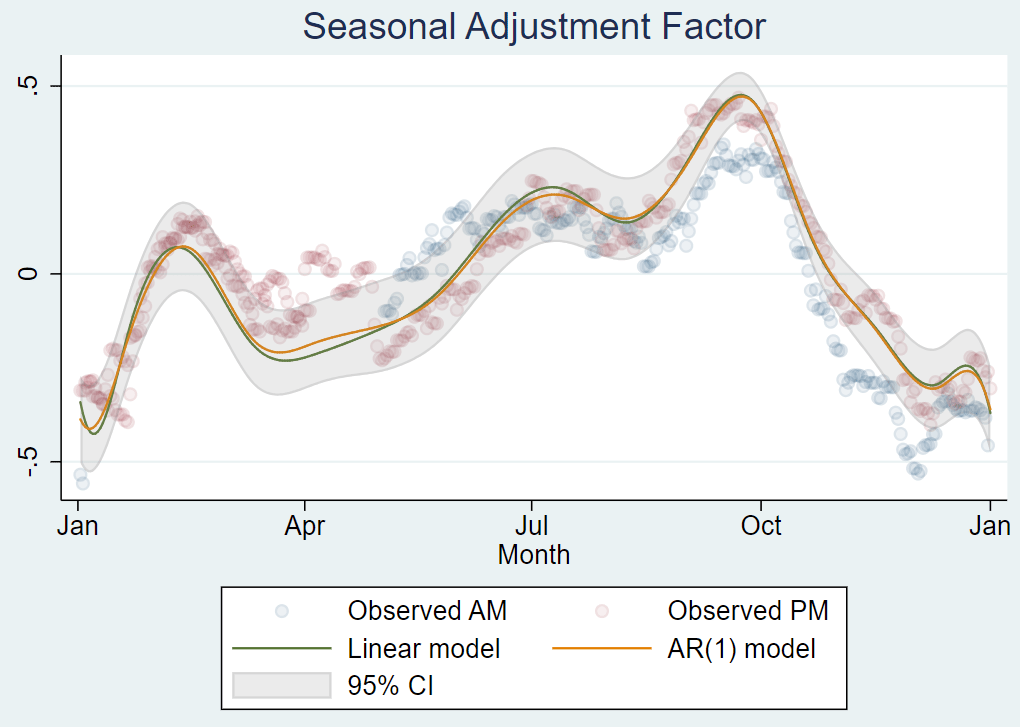 Seasonal Adjustment Factor

.5
0
-.5

Jan
Apr
Jul
Oct
Jan
Month

Observed AM
Observed PM
Linear model
AR(1) model
95% CI